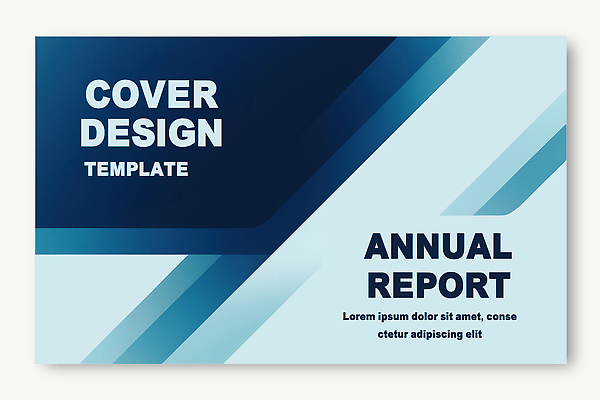 COVER DESIGN
TEMPLATE

ANNUAL REPORT
Lorem ipsum dolor sit amet, conse ctetur adipiscing elit